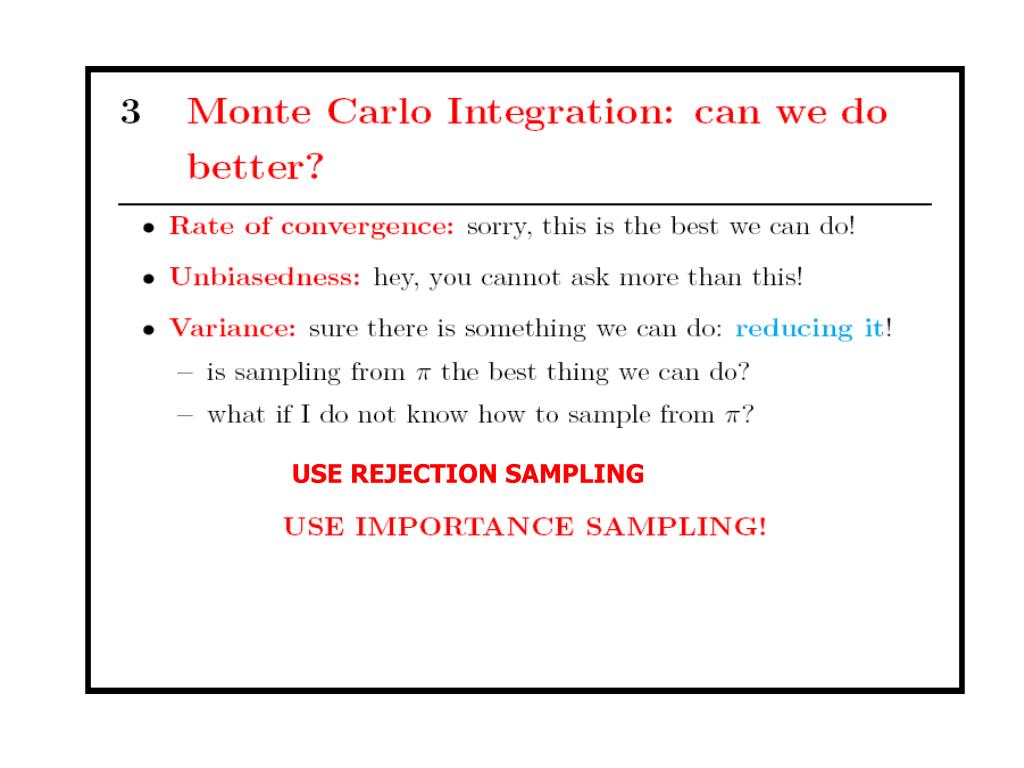 3 Monte Carlo Integration: can we do better?

• Rate of convergence: sorry, this is the best we can do!

• Unbiasedness: hey, you cannot ask more than this!

• Variance: sure there is something we can do: reducing it!

– is sampling from $\pi$ the best thing we can do?

– what if I do not know how to sample from $\pi$?

USE REJECTION SAMPLING

USE IMPORTANCE SAMPLING!